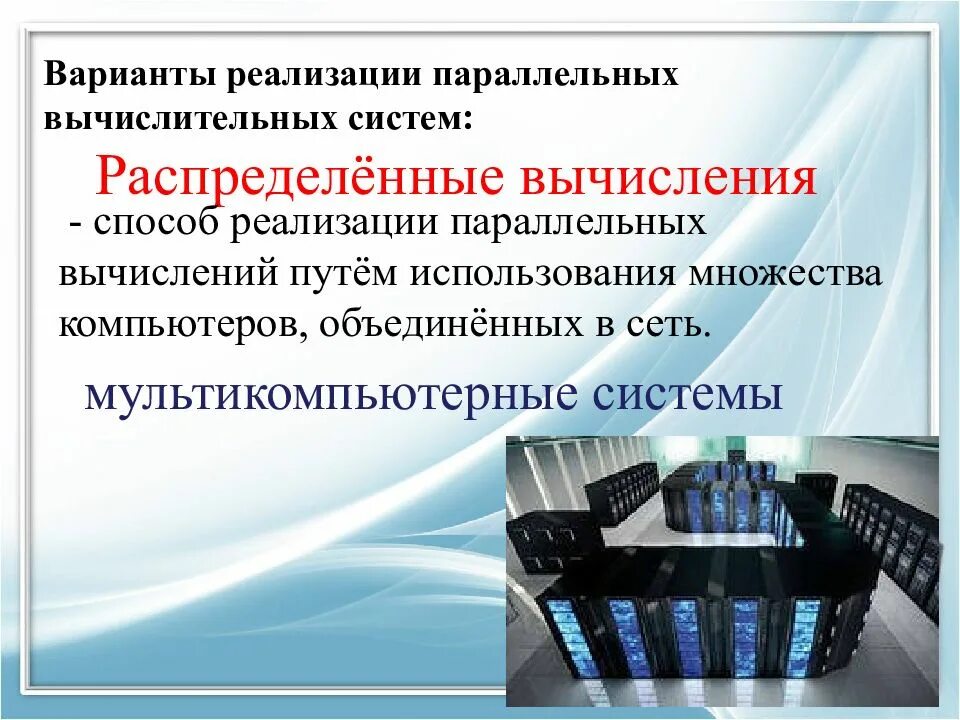 Варианты реализации параллельных вычислительных систем:

Распределённые вычисления

- способ реализации параллельных вычислений путём использования множества компьютеров, объединённых в сеть.

мультикомпьютерные системы